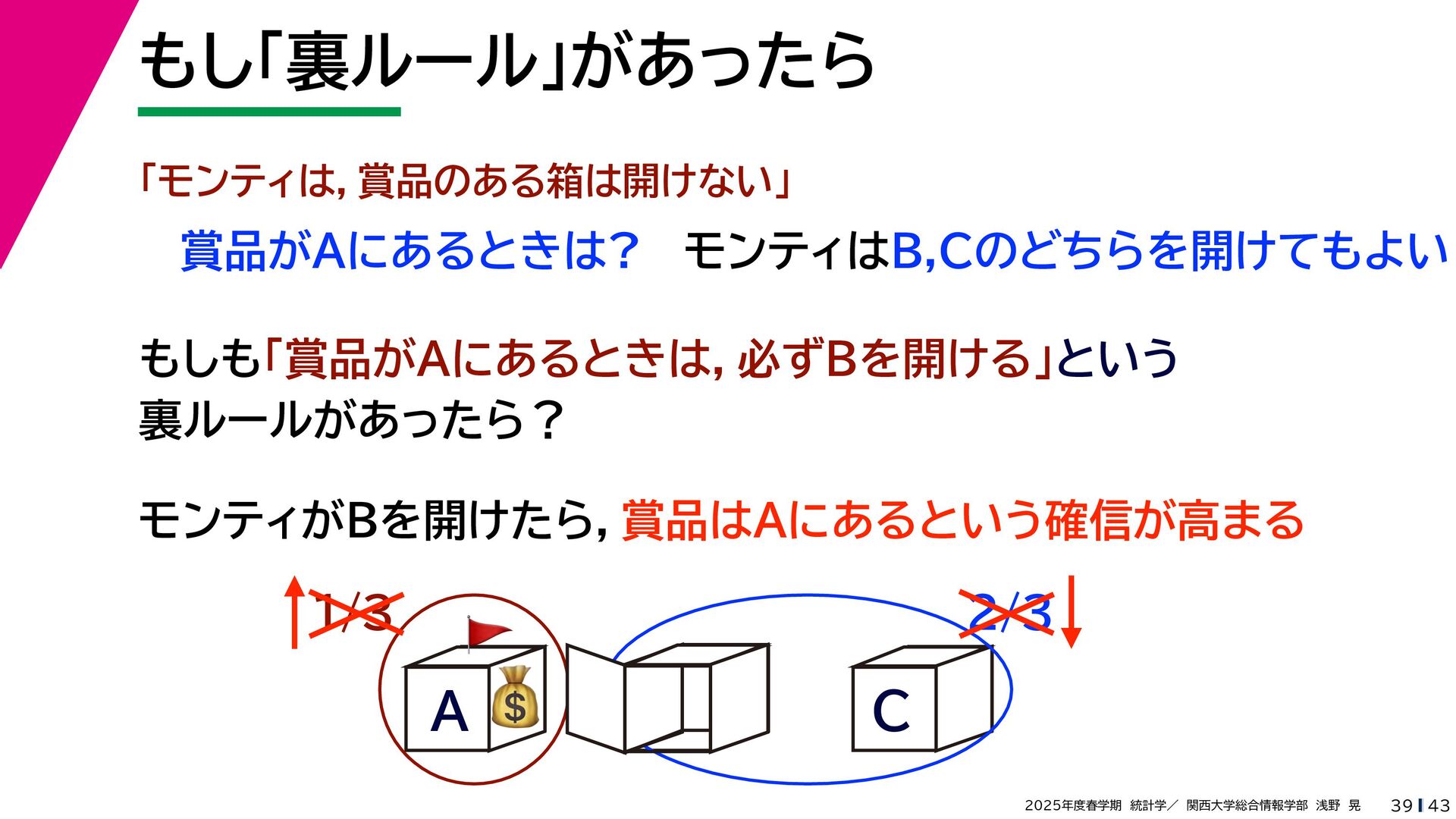 もし「裏ルール」があったら

「モンティは, 賞品のある箱は開けない」

賞品がAにあるときは?　モンティはB,Cのどちらを開けてもよい

もしも「賞品がAにあるときは, 必ずBを開ける」という裏ルールがあったら？

モンティがBを開けたら, 賞品はAにあるという確信が高まる

1/3

2/3

A

C

2025年度春学期 統計学／ 関西大学総合情報学部 浅野 晃 39 | 43